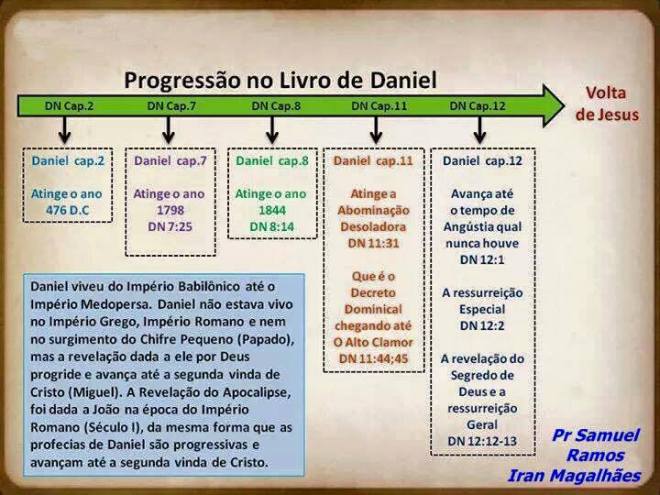 Progressão no Livro de Daniel

DN Cap.2 DN Cap.7 DN Cap.8 DN Cap.11 DN Cap.12

Volta de Jesus

Daniel cap.2

Atinge o ano 476 D.C

Daniel cap.7

Atinge o ano 1798 DN 7:25

Daniel cap.8

Atinge o ano 1844 DN 8:14

Daniel cap.11

Atinge a Abominação Desoladora DN 11:31

Que é o Decreto Dominical chegando até O Alto Clamor DN 11:44;45

Daniel cap.12

Avança até o tempo de Angústia qual nunca houve DN 12:1

A ressurreição Especial DN 12:2

A revelação do Segredo de Deus e a ressurreição Geral DN 12:12-13

Daniel viveu do Império Babilônico até o Império Medopersa. Daniel não estava vivo no Império Grego, Império Romano e nem no surgimento do Chifre Pequeno (Papado), mas a revelação dada a ele por Deus progride e avança até a segunda vinda de Cristo (Miguel). A Revelação do Apocalipse, foi dada a João na época do Império Romano (Século I), da mesma forma que as profecias de Daniel são progressivas e avançam até a segunda vinda de Cristo.

Pr Samuel Ramos
Iran Magalhães